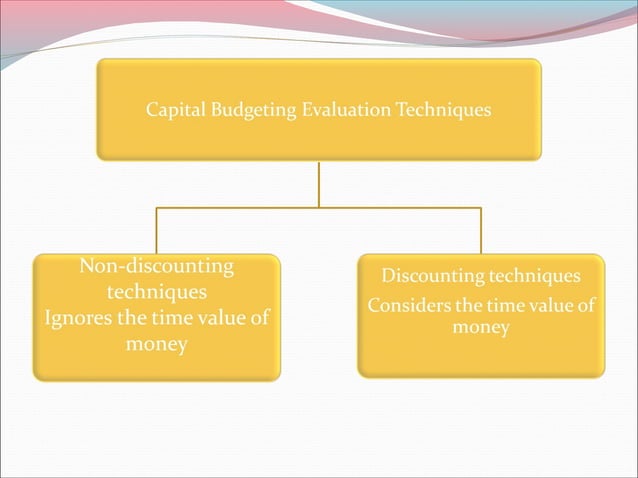 Capital Budgeting Evaluation Techniques

Non-discounting techniques
Ignores the time value of money

Discounting techniques
Considers the time value of money